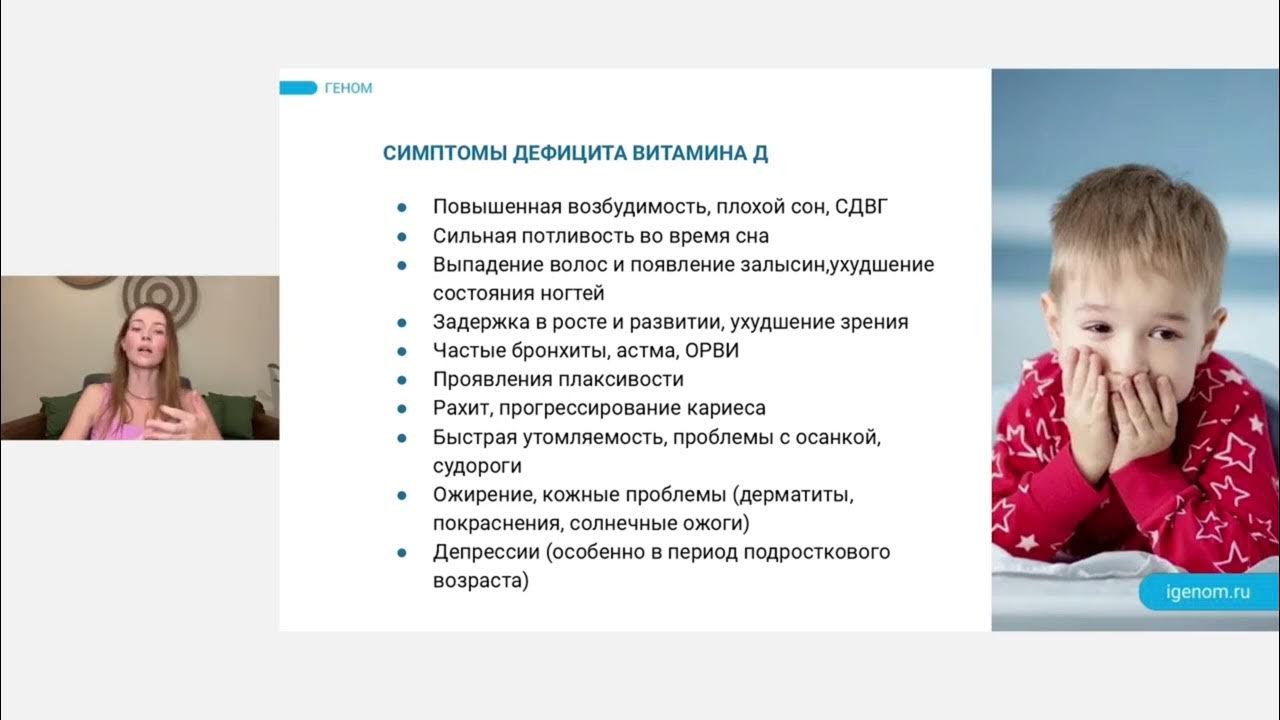 ГЕНОМ

СИМПТОМЫ ДЕФИЦИТА ВИТАМИНА Д

- Повышенная возбудимость, плохой сон, СДВГ
- Сильная потливость во время сна
- Выпадение волос и появление залысин,ухудшение состояния ногтей
- Задержка в росте и развитии, ухудшение зрения
- Частые бронхиты, астма, ОРВИ
- Проявления плаксивости
- Рахит, прогрессирование кариеса
- Быстрая утомляемость, проблемы с осанкой, судороги
- Ожирение, кожные проблемы (дерматиты, покраснения, солнечные ожоги)
- Депрессии (особенно в период подросткового возраста)

igenom.ru